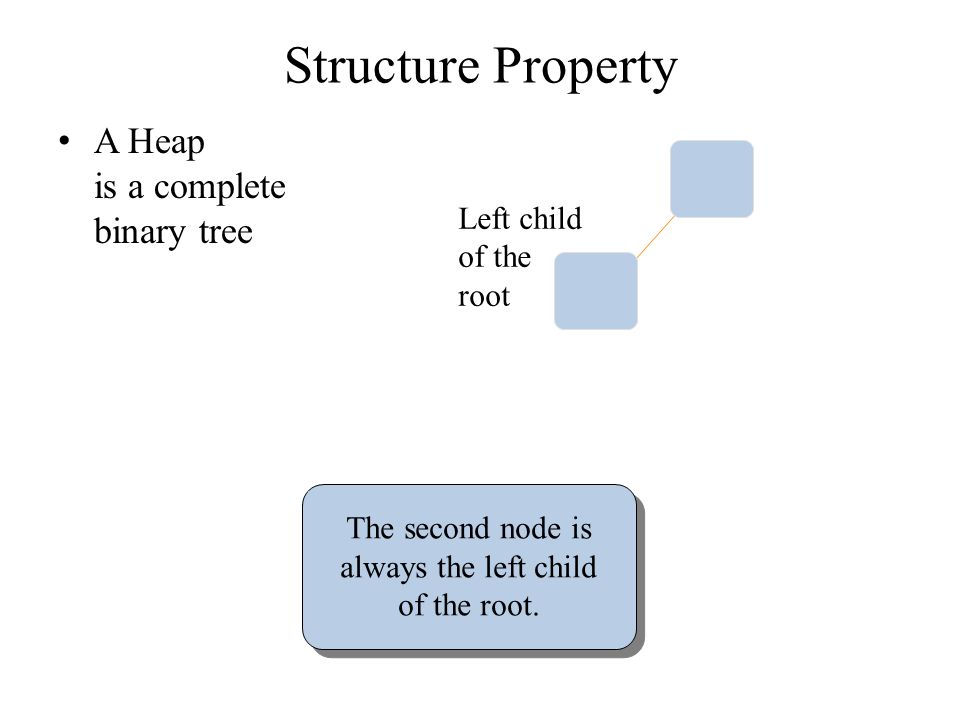 Structure Property

• A Heap is a complete binary tree

Left child of the root

The second node is always the left child of the root.